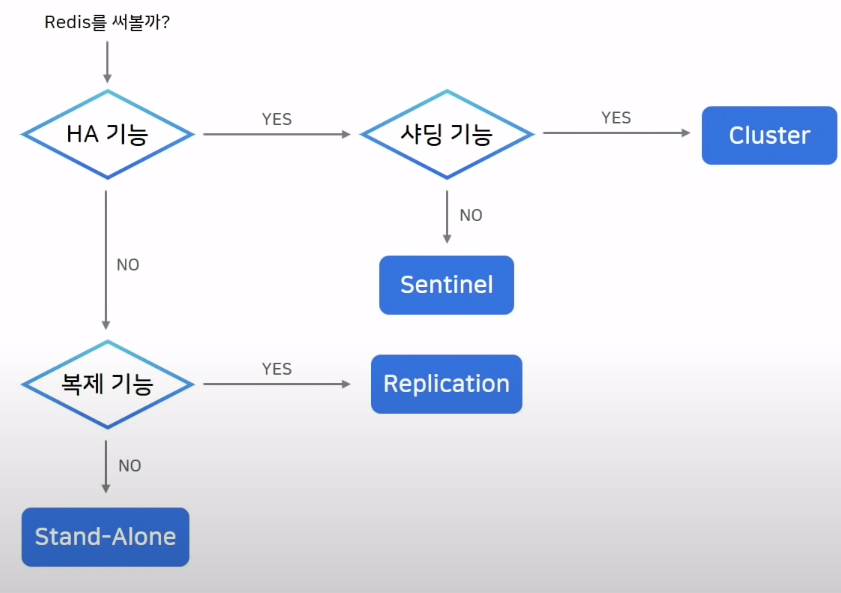 Redis를 써볼까?

HA 기능

YES

샤딩 기능

YES

Cluster

NO

Sentinel

NO

복제 기능

YES

Replication

NO

Stand-Alone